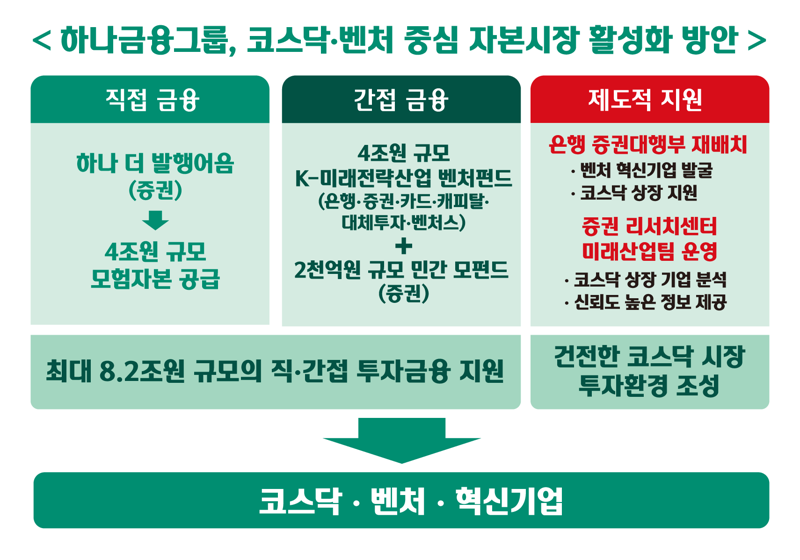 < 하나금융그룹, 코스닥·벤처 중심 자본시장 활성화 방안 >

직접 금융

하나 더 발행어음 (증권)

4조원 규모 모험자본 공급

간접 금융

4조원 규모 K-미래전략산업 벤처펀드 (은행·증권·카드·캐피탈·대체투자·벤처스)

+

2천억원 규모 민간 모펀드 (증권)

제도적 지원

은행 증권대행부 재배치

· 벤처 혁신기업 발굴
· 코스닥 상장 지원

증권 리서치센터 미래산업팀 운영

· 코스닥 상장 기업 분석
· 신뢰도 높은 정보 제공

최대 8.2조원 규모의 직·간접 투자금융 지원

건전한 코스닥 시장 투자환경 조성

코스닥 · 벤처 · 혁신기업